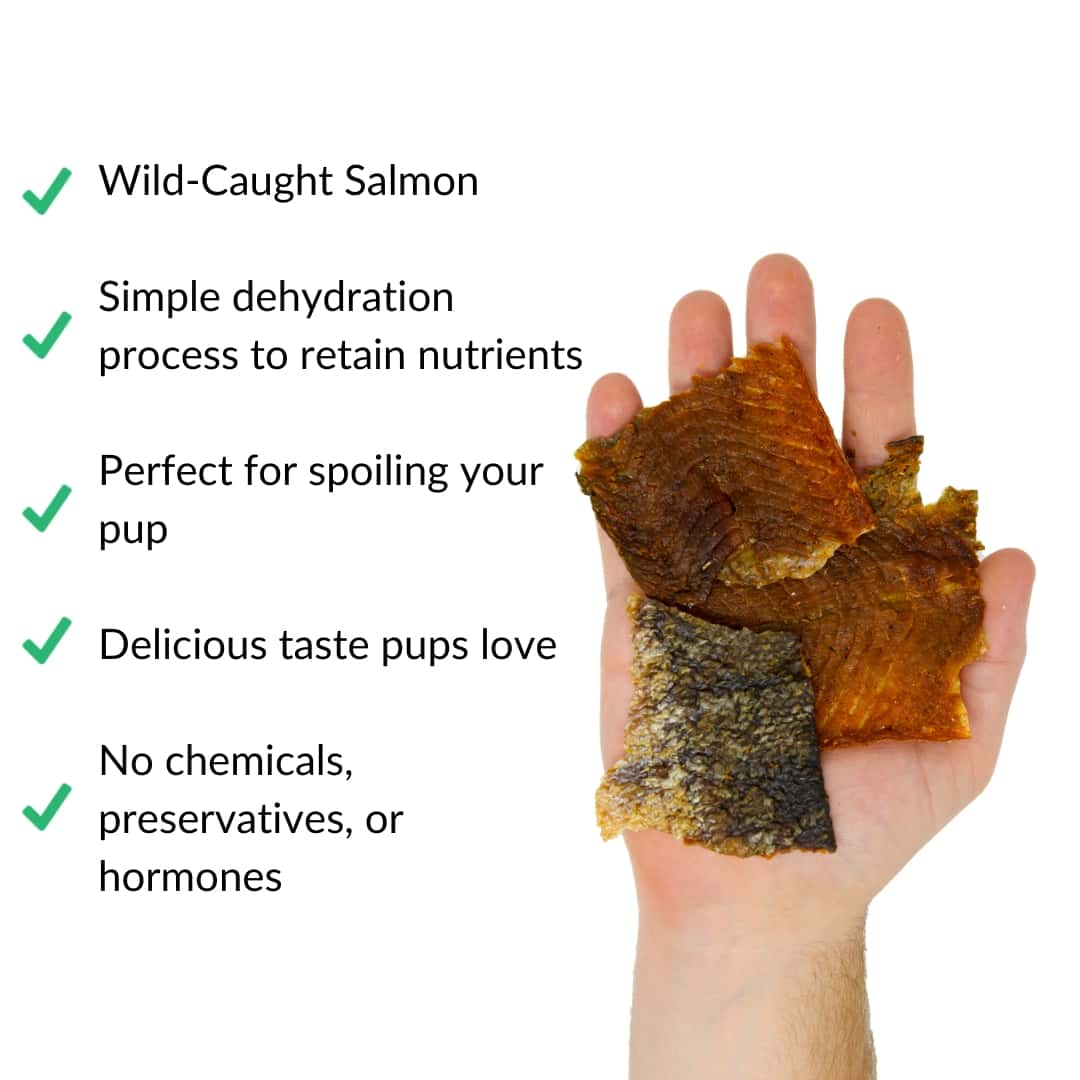 Wild-Caught Salmon

Simple dehydration process to retain nutrients

Perfect for spoiling your pup

Delicious taste pups love

No chemicals, preservatives, or hormones